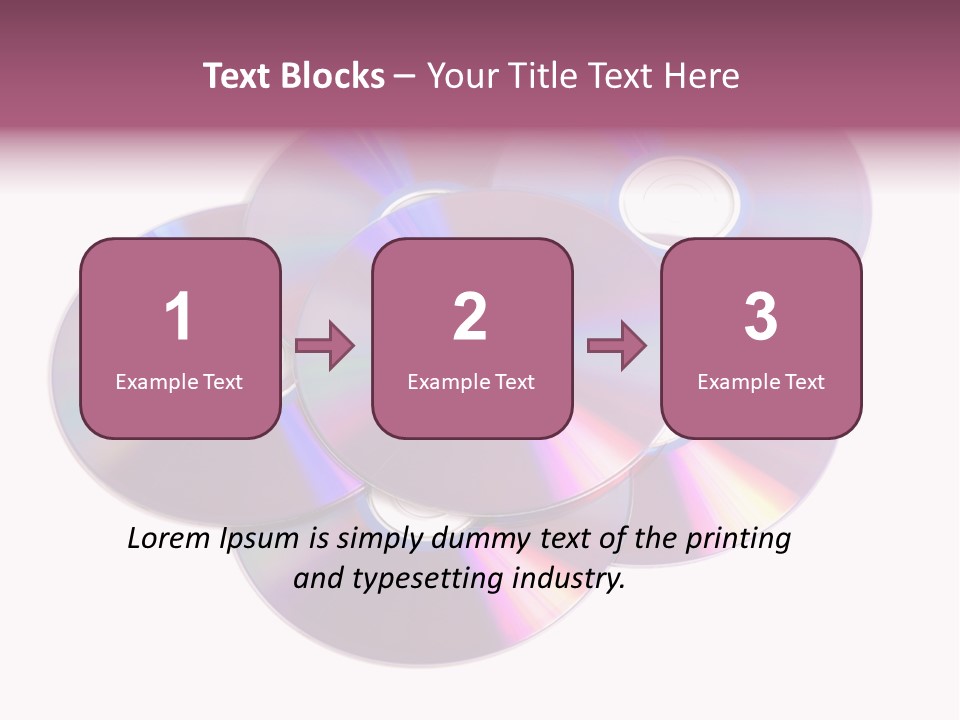 Text Blocks – Your Title Text Here

1
Example Text

2
Example Text

3
Example Text

Lorem Ipsum is simply dummy text of the printing and typesetting industry.